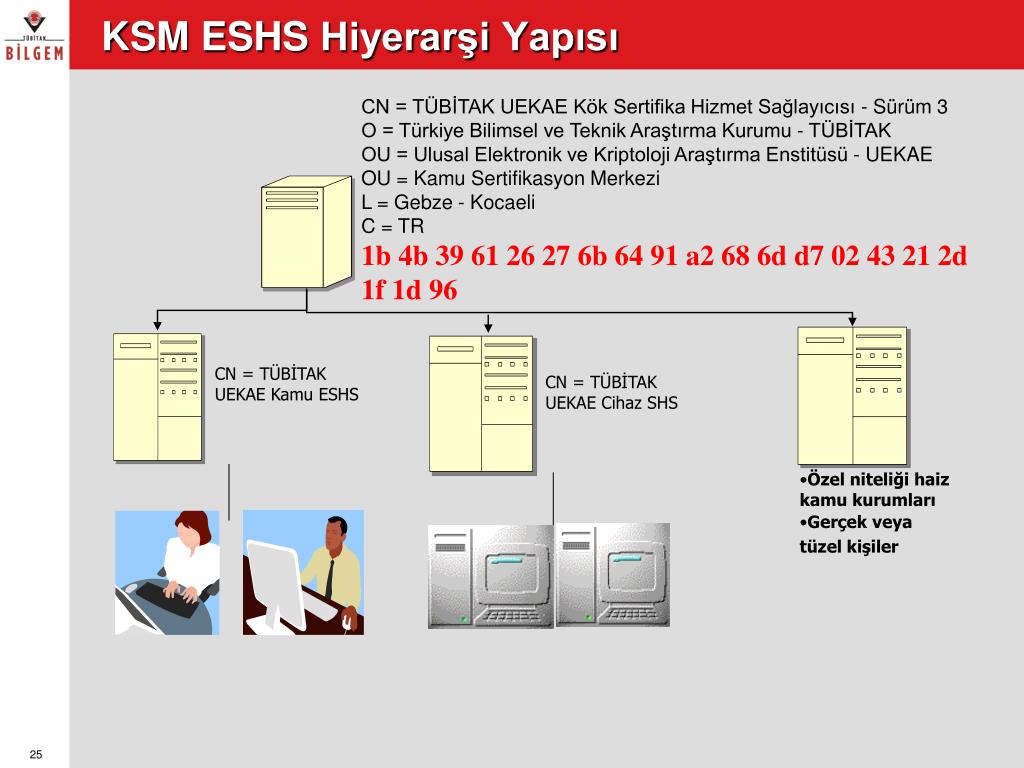 TÜBİTAK
BİLGEM

KSM ESHS Hiyerarşi Yapısı

CN = TÜBİTAK UEKAE Kök Sertifika Hizmet Sağlayıcısı - Sürüm 3
O = Türkiye Bilimsel ve Teknik Araştırma Kurumu - TÜBİTAK
OU = Ulusal Elektronik ve Kriptoloji Araştırma Enstitüsü - UEKAE
OU = Kamu Sertifikasyon Merkezi
L = Gebze - Kocaeli
C = TR
1b 4b 39 61 26 27 6b 64 91 a2 68 6d d7 02 43 21 2d 1f 1d 96

CN = TÜBİTAK UEKAE Kamu ESHS

CN = TÜBİTAK UEKAE Cihaz SHS

•Özel niteliği haiz kamu kurumları
•Gerçek veya tüzel kişiler

25